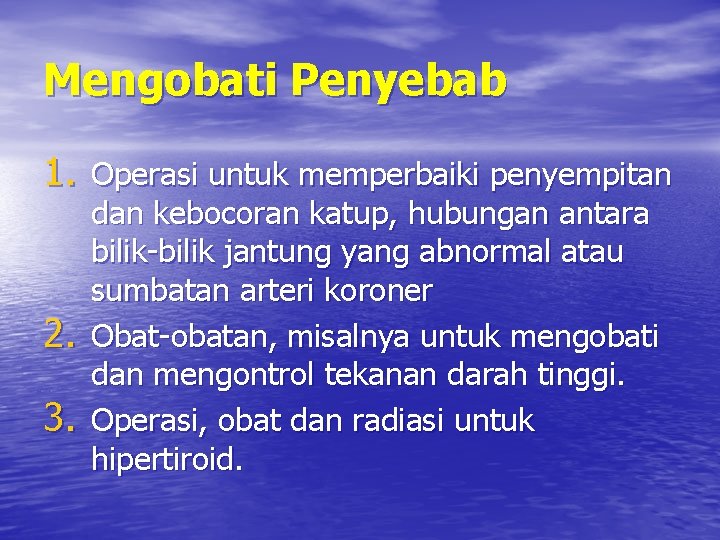 Mengobati Penyebab

1. Operasi untuk memperbaiki penyempitan dan kebocoran katup, hubungan antara bilik-bilik jantung yang abnormal atau sumbatan arteri koroner
2. Obat-obatan, misalnya untuk mengobati dan mengontrol tekanan darah tinggi.
3. Operasi, obat dan radiasi untuk hipertiroid.